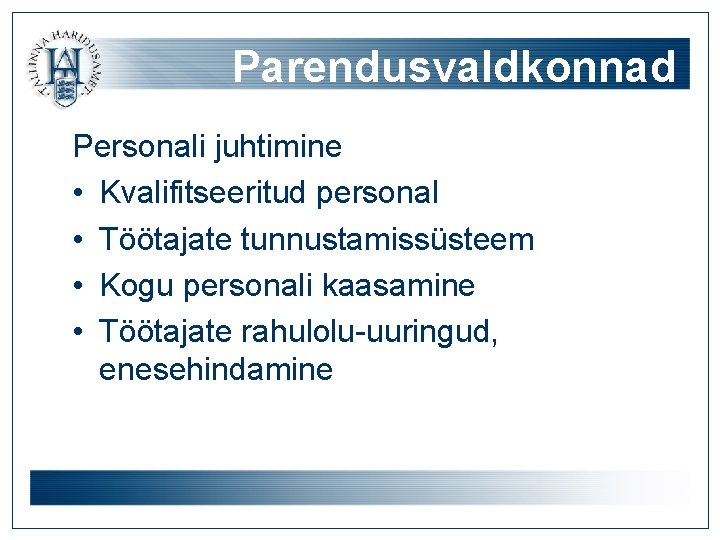 TALLINNA HARIDUSAMET

Parendusvaldkonnad

Personali juhtimine
• Kvalifitseeritud personal
• Töötajate tunnustamissüsteem
• Kogu personali kaasamine
• Töötajate rahulolu-uuringud, enesehindamine